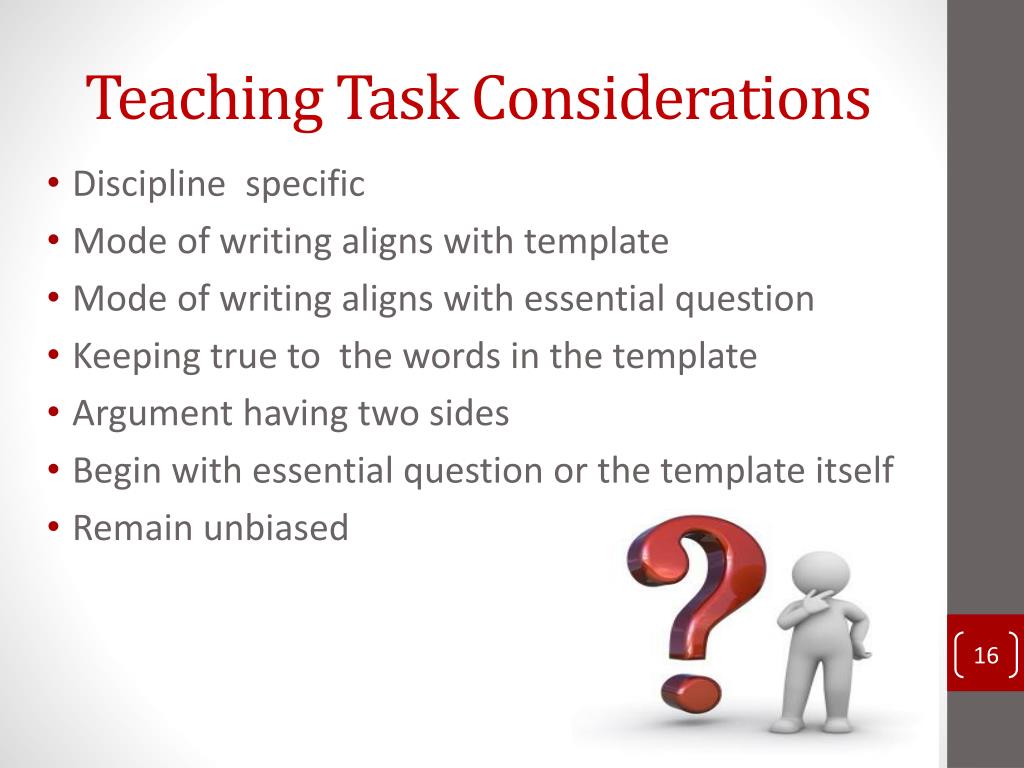 Teaching Task Considerations

• Discipline  specific
• Mode of writing aligns with template
• Mode of writing aligns with essential question
• Keeping true to  the words in the template
• Argument having two sides
• Begin with essential question or the template itself
• Remain unbiased

16